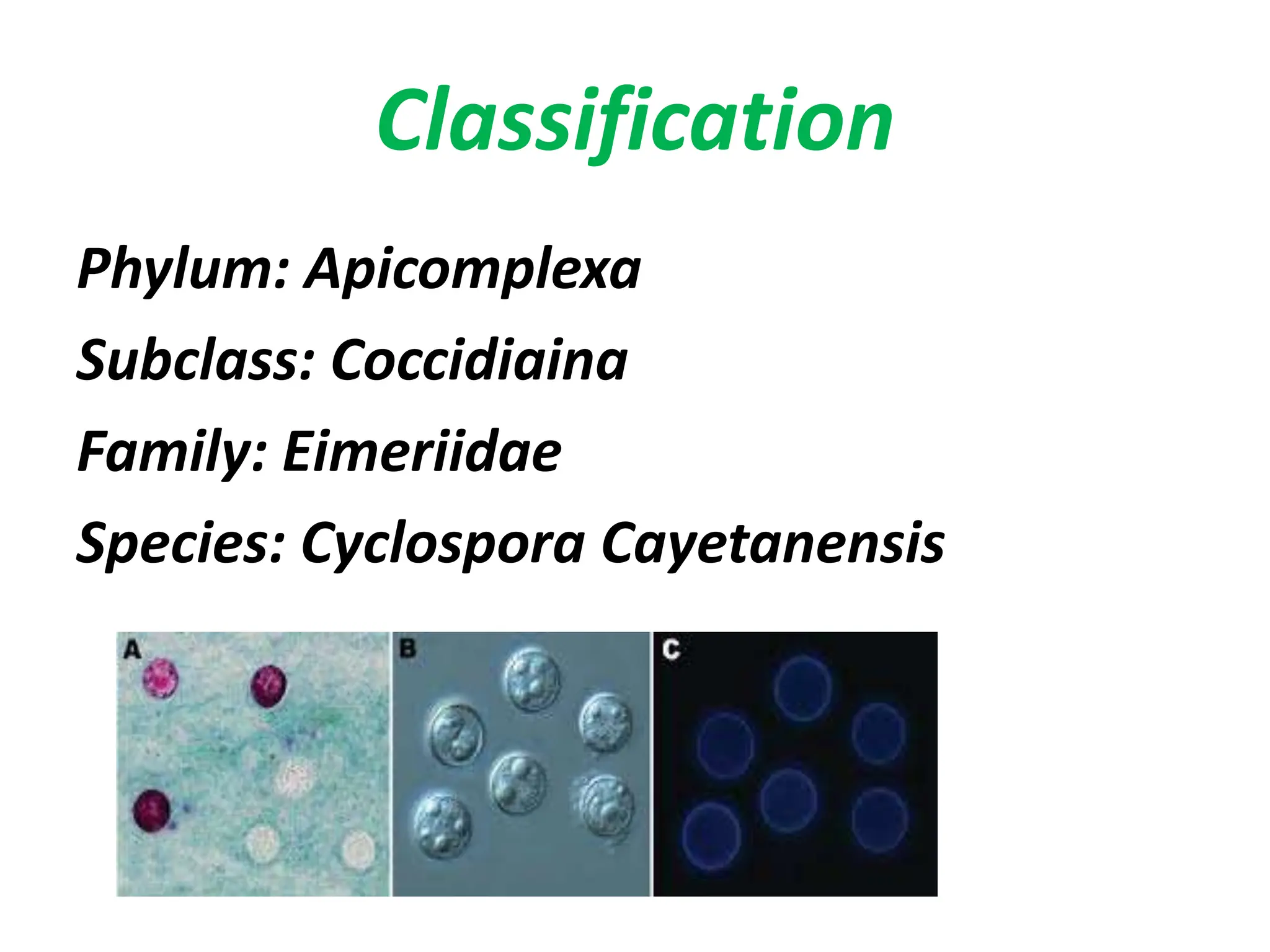 Classification

Phylum: Apicomplexa

Subclass: Coccidiaina

Family: Eimeriidae

Species: Cyclospora Cayetanensis

A

B

C